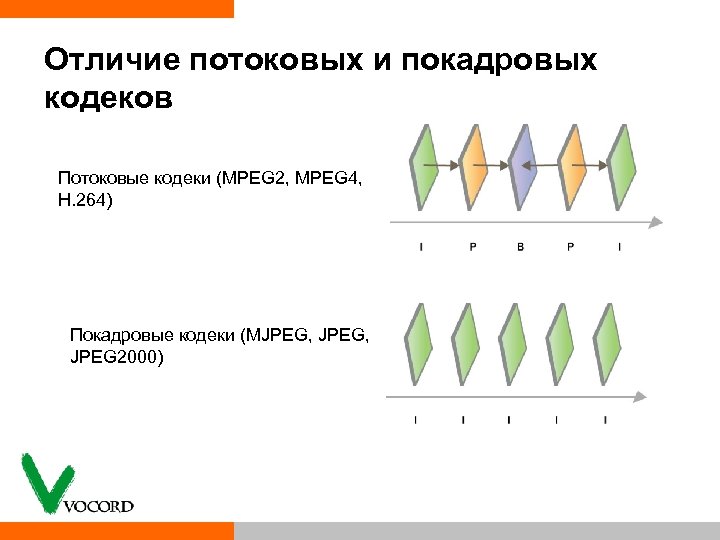 Отличие потоковых и покадровых кодеков

Потоковые кодеки (MPEG2, MPEG4, H.264)

I P B P I

Покадровые кодеки (MJPEG, JPEG, JPEG2000)

I I I I I

VOCORD